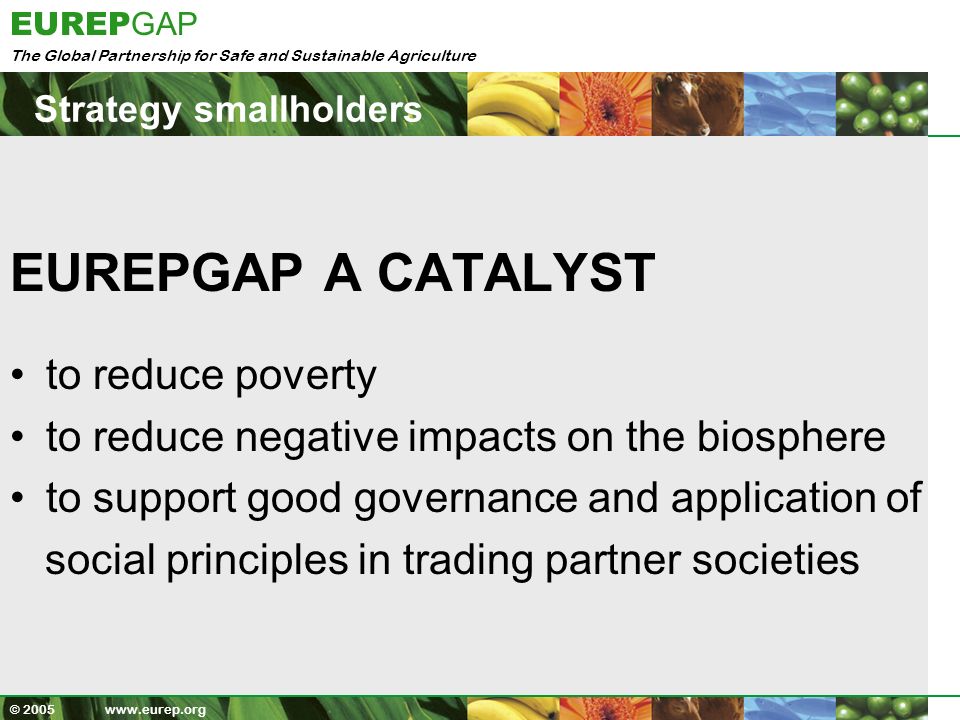 EUREPGAP
The Global Partnership for Safe and Sustainable Agriculture

Strategy smallholders

EUREPGAP A CATALYST

• to reduce poverty
• to reduce negative impacts on the biosphere
• to support good governance and application of social principles in trading partner societies

© 2005 www.eurep.org